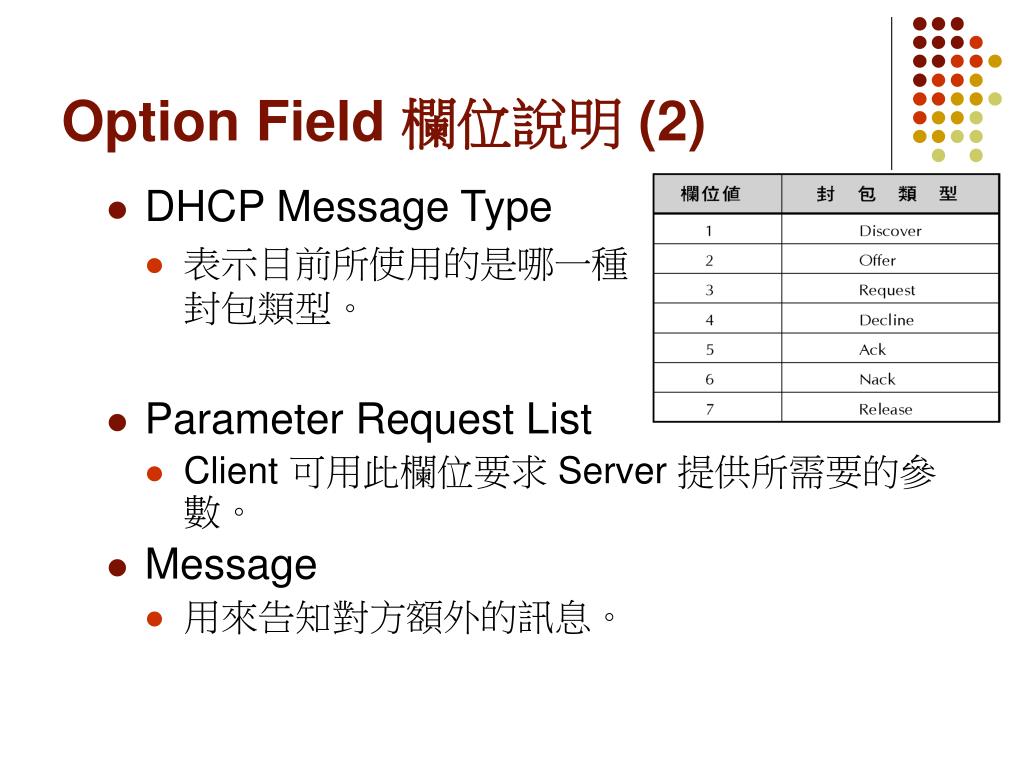 Option Field 欄位說明 (2)

DHCP Message Type

表示目前所使用的是哪一種封包類型。

| 欄位值 | 封 包 類 型 |
|---|---|
| 1 | Discover |
| 2 | Offer |
| 3 | Request |
| 4 | Decline |
| 5 | Ack |
| 6 | Nack |
| 7 | Release |

Parameter Request List

Client 可用此欄位要求 Server 提供所需要的參數。

Message

用來告知對方額外的訊息。